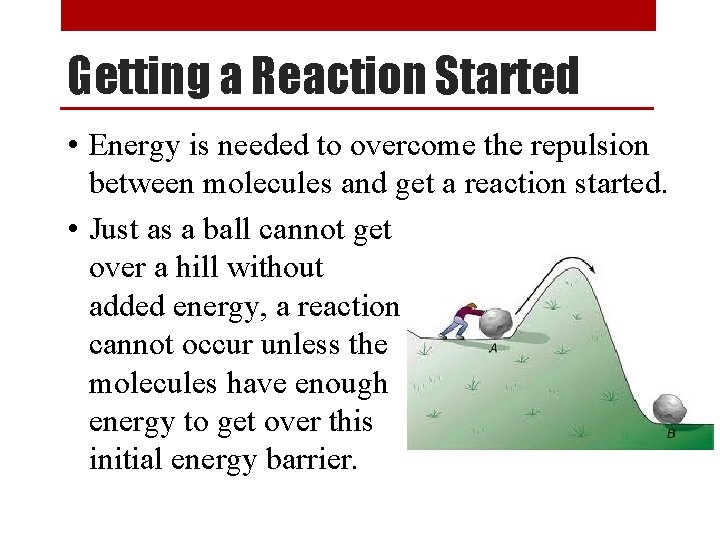 Getting a Reaction Started

• Energy is needed to overcome the repulsion between molecules and get a reaction started.

• Just as a ball cannot get over a hill without added energy, a reaction cannot occur unless the molecules have enough energy to get over this initial energy barrier.

A

B